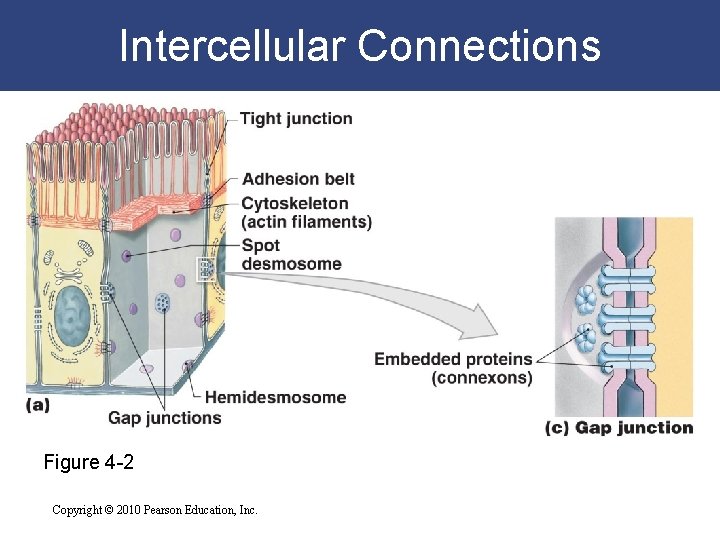 Intercellular Connections

Tight junction

Adhesion belt

Cytoskeleton (actin filaments)

Spot desmosome

Hemidesmosome

Gap junctions

(a)

Embedded proteins (connexons)

(c) Gap junction

Figure 4-2

Copyright © 2010 Pearson Education, Inc.